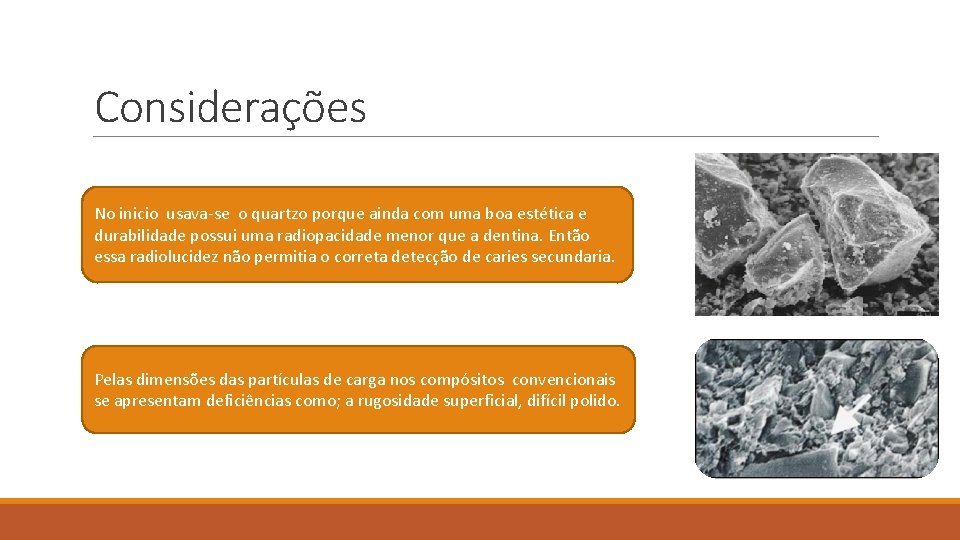 Considerações

No inicio usava-se o quartzo porque ainda com uma boa estética e durabilidade possui uma radiopacidade menor que a dentina. Então essa radiolucidez não permitia o correta detecção de caries secundaria.

Pelas dimensões das partículas de carga nos compósitos convencionais se apresentam deficiências como; a rugosidade superficial, difícil polido.